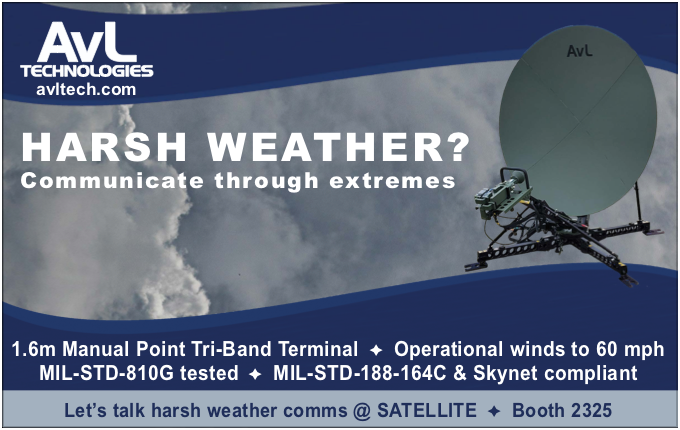 AvL
TECHNOLOGIES
avltech.com

AvL

HARSH WEATHER?
Communicate through extremes

1.6m Manual Point Tri-Band Terminal ✦ Operational winds to 60 mph
MIL-STD-810G tested ✦ MIL-STD-188-164C & Skynet compliant

Let's talk harsh weather comms @ SATELLITE ✦ Booth 2325